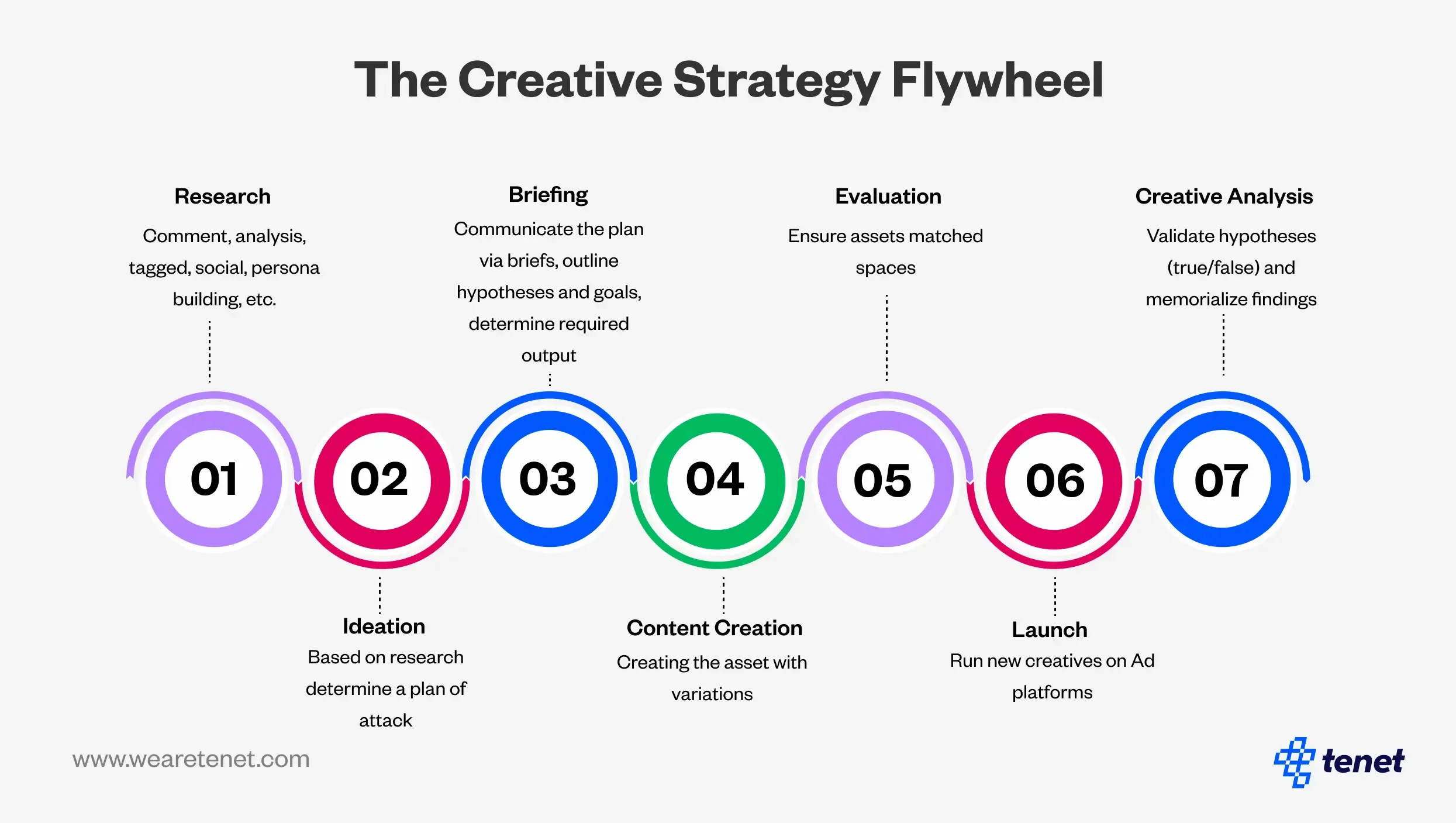 The Creative Strategy Flywheel

Research
Comment, analysis, tagged, social, persona building, etc.

Briefing
Communicate the plan via briefs, outline hypotheses and goals, determine required output

Evaluation
Ensure assets matched spaces

Creative Analysis
Validate hypotheses (true/false) and memorialize findings

01

02

03

04

05

06

07

Ideation
Based on research determine a plan of attack

Content Creation
Creating the asset with variations

Launch
Run new creatives on Ad platforms

www.wearetenet.com

tenet